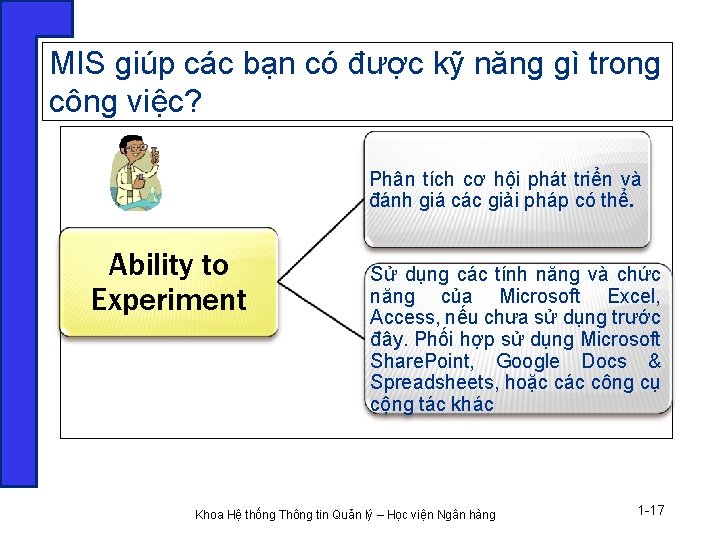 MIS giúp các bạn có được kỹ năng gì trong công việc?

Ability to Experiment

Phân tích cơ hội phát triển và đánh giá các giải pháp có thể.

Sử dụng các tính năng và chức năng của Microsoft Excel, Access, nếu chưa sử dụng trước đây. Phối hợp sử dụng Microsoft SharePoint, Google Docs & Spreadsheets, hoặc các công cụ cộng tác khác

Khoa Hệ thống Thông tin Quản lý – Học viện Ngân hàng

1-17